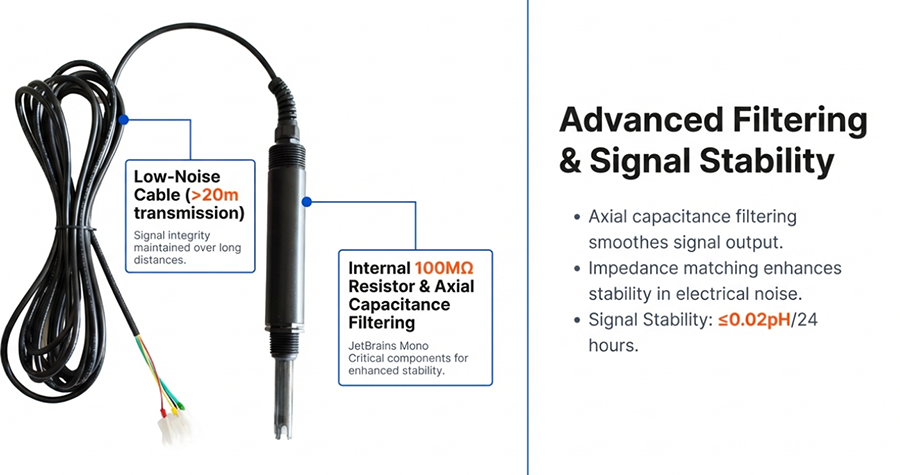 Low-Noise Cable (>20m transmission)

Signal integrity maintained over long distances.

Internal 100MΩ Resistor & Axial Capacitance Filtering

JetBrains Mono Critical components for enhanced stability.

Advanced Filtering & Signal Stability

• Axial capacitance filtering smoothes signal output.
• Impedance matching enhances stability in electrical noise.
• Signal Stability: ≤0.02pH/24 hours.